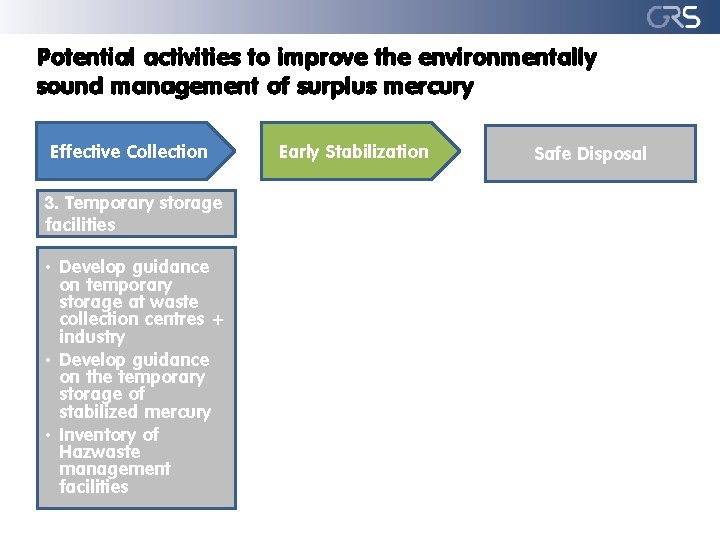 GRS

Potential activities to improve the environmentally sound management of surplus mercury

Effective Collection

Early Stabilization

Safe Disposal

3. Temporary storage facilities

• Develop guidance on temporary storage at waste collection centres + industry
• Develop guidance on the temporary storage of stabilized mercury
• Inventory of Hazwaste management facilities